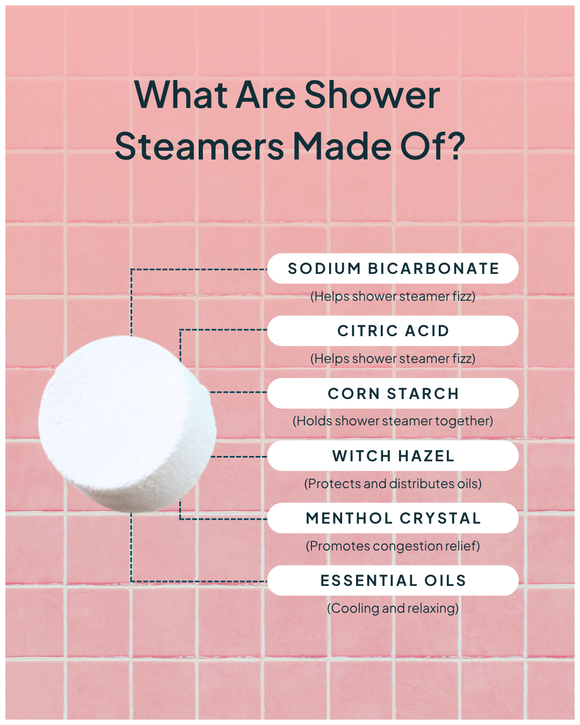 What Are Shower Steamers Made Of?

SODIUM BICARBONATE
(Helps shower steamer fizz)

CITRIC ACID
(Helps shower steamer fizz)

CORN STARCH
(Holds shower steamer together)

WITCH HAZEL
(Protects and distributes oils)

MENTHOL CRYSTAL
(Promotes congestion relief)

ESSENTIAL OILS
(Cooling and relaxing)